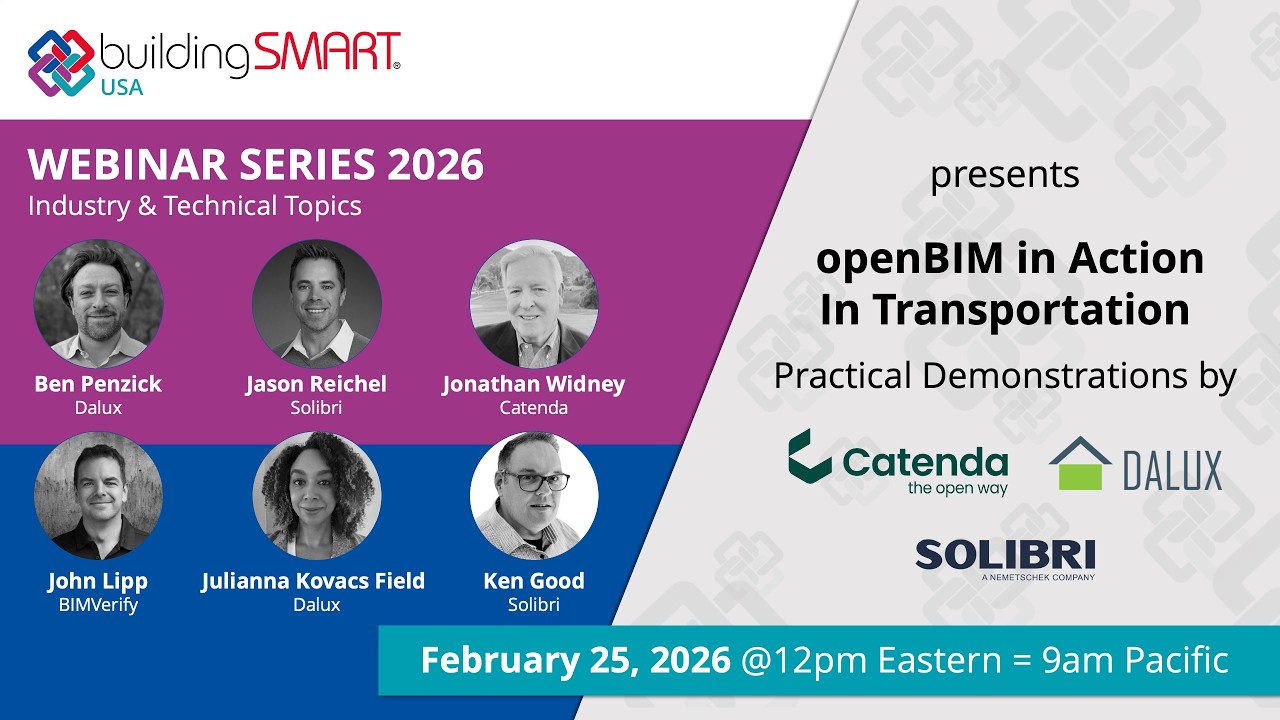 buildingSMART®
USA

WEBINAR SERIES 2026
Industry & Technical Topics

Ben Penzick
Dalux

Jason Reichel
Solibri

Jonathan Widney
Catenda

John Lipp
BIMVerify

Julianna Kovacs Field
Dalux

Ken Good
Solibri

presents

openBIM in Action
In Transportation

Practical Demonstrations by

Catenda
the open way

DALUX

SOLIBRI
A NEMETSCHEK COMPANY

February 25, 2026 @12pm Eastern = 9am Pacific